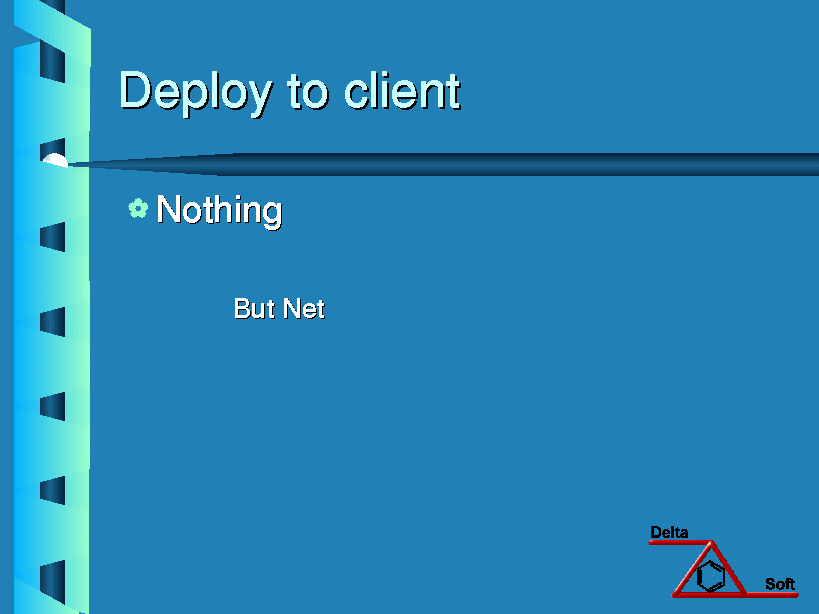 Deploy to client

Nothing

But Net

Delta

Soft